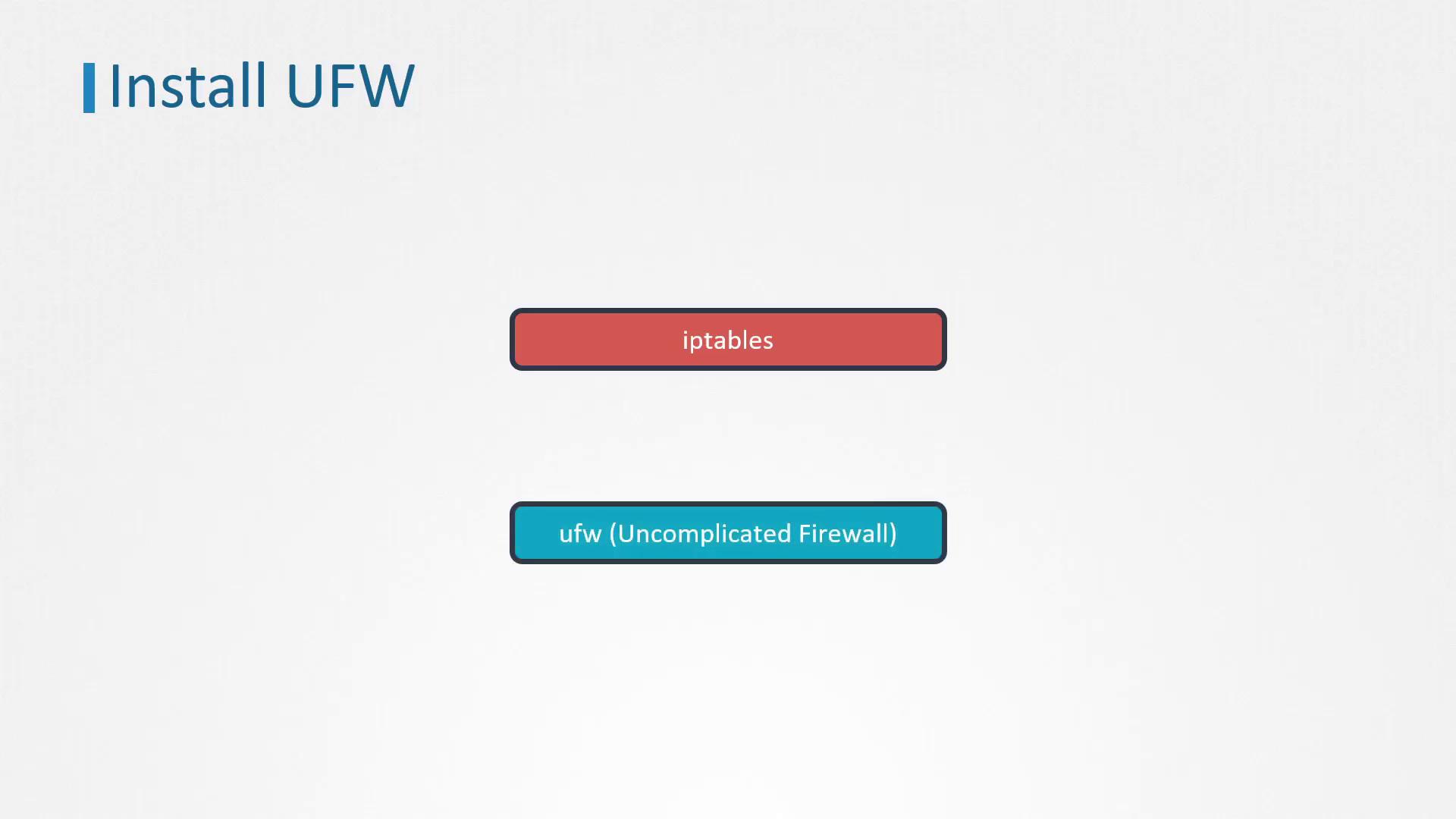 Install UFW

iptables

ufw (Uncomplicated Firewall)